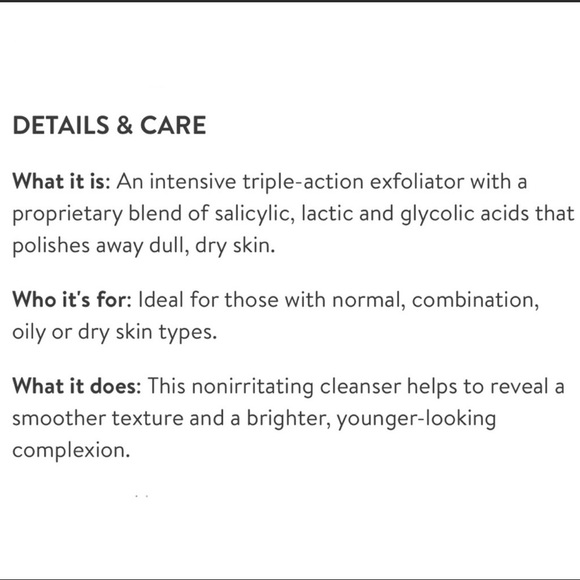 DETAILS & CARE

What it is: An intensive triple-action exfoliator with a proprietary blend of salicylic, lactic and glycolic acids that polishes away dull, dry skin.

Who it's for: Ideal for those with normal, combination, oily or dry skin types.

What it does: This nonirritating cleanser helps to reveal a smoother texture and a brighter, younger-looking complexion.